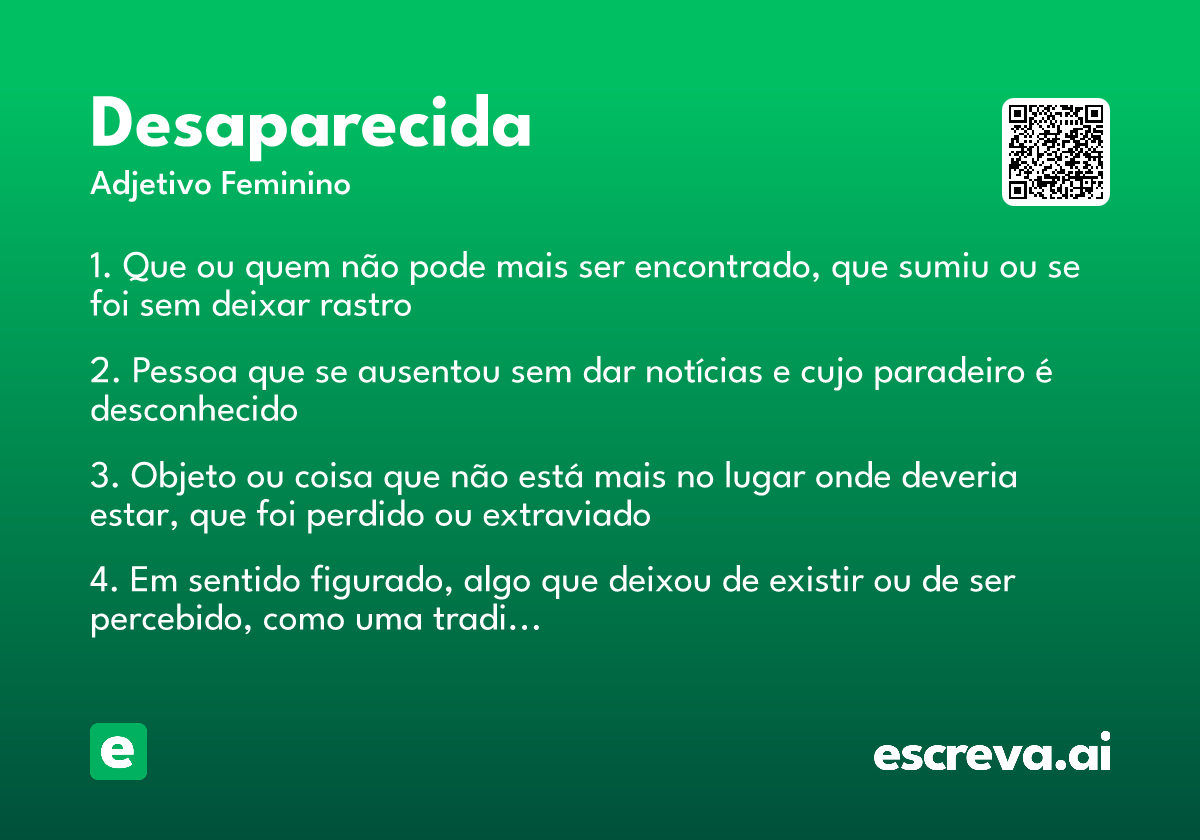 Desaparecida
Adjetivo Feminino

1. Que ou quem não pode mais ser encontrado, que sumiu ou se foi sem deixar rastro

2. Pessoa que se ausentou sem dar notícias e cujo paradeiro é desconhecido

3. Objeto ou coisa que não está mais no lugar onde deveria estar, que foi perdido ou extraviado

4. Em sentido figurado, algo que deixou de existir ou de ser percebido, como uma tradi...

e

escreva.ai